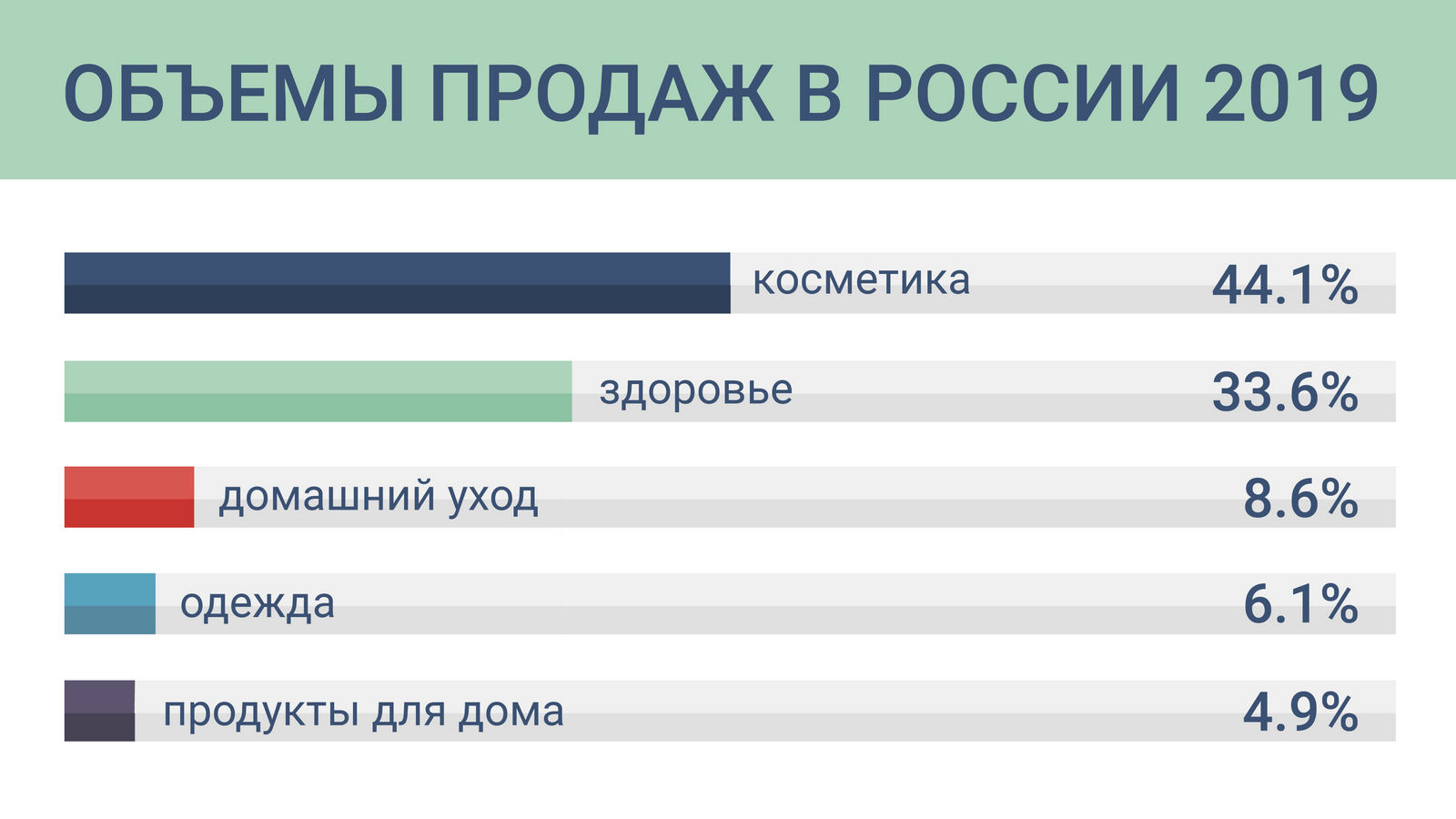 ОБЪЕМЫ ПРОДАЖ В РОССИИ 2019

косметика 44.1%

здоровье 33.6%

домашний уход 8.6%

одежда 6.1%

продукты для дома 4.9%